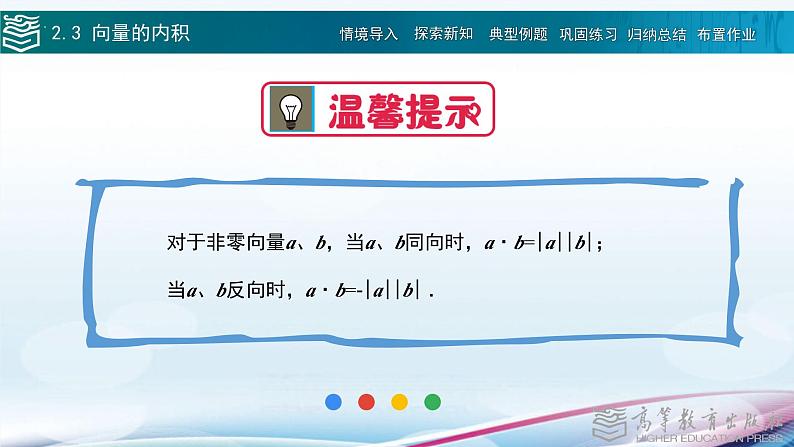 2.3 向量的内积

情境导入 探索新知 典型例题 巩固练习 归纳总结 布置作业

温馨提示

对于非零向量$a$、$b$，当$a$、$b$同向时，$a \cdot b=|a||b|$；

当$a$、$b$反向时，$a \cdot b=-|a||b|$ .

高等教育出版社
HIGHER EDUCATION PRESS